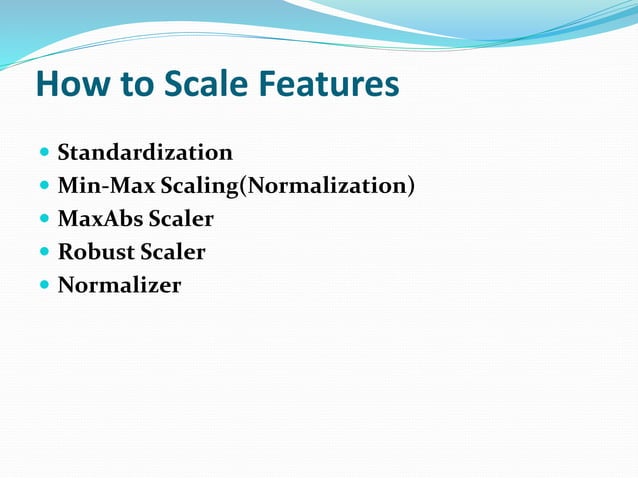 How to Scale Features

- Standardization
- Min-Max Scaling(Normalization)
- MaxAbs Scaler
- Robust Scaler
- Normalizer